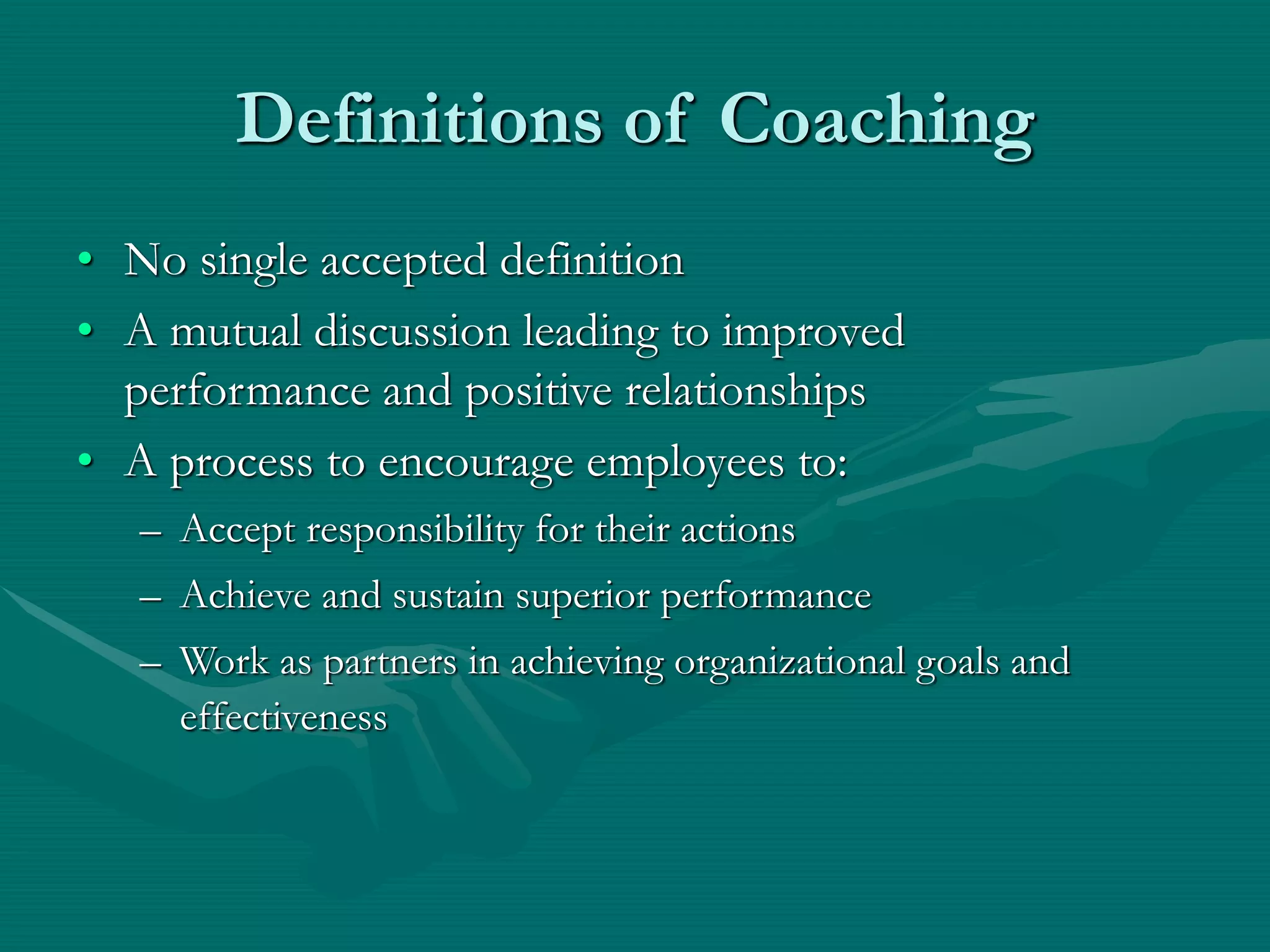 Definitions of Coaching

• No single accepted definition
• A mutual discussion leading to improved performance and positive relationships
• A process to encourage employees to:
– Accept responsibility for their actions
– Achieve and sustain superior performance
– Work as partners in achieving organizational goals and effectiveness